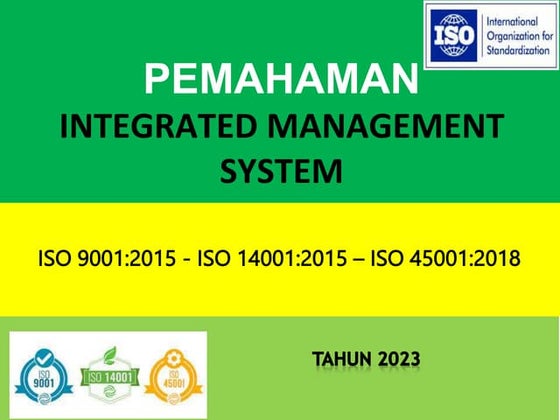 ISO International Organization for Standardization

PEMAHAMAN
INTEGRATED MANAGEMENT SYSTEM

ISO 9001:2015 - ISO 14001:2015 – ISO 45001:2018

ISO 9001
ISO 14001
ISO 45001

TAHUN 2023